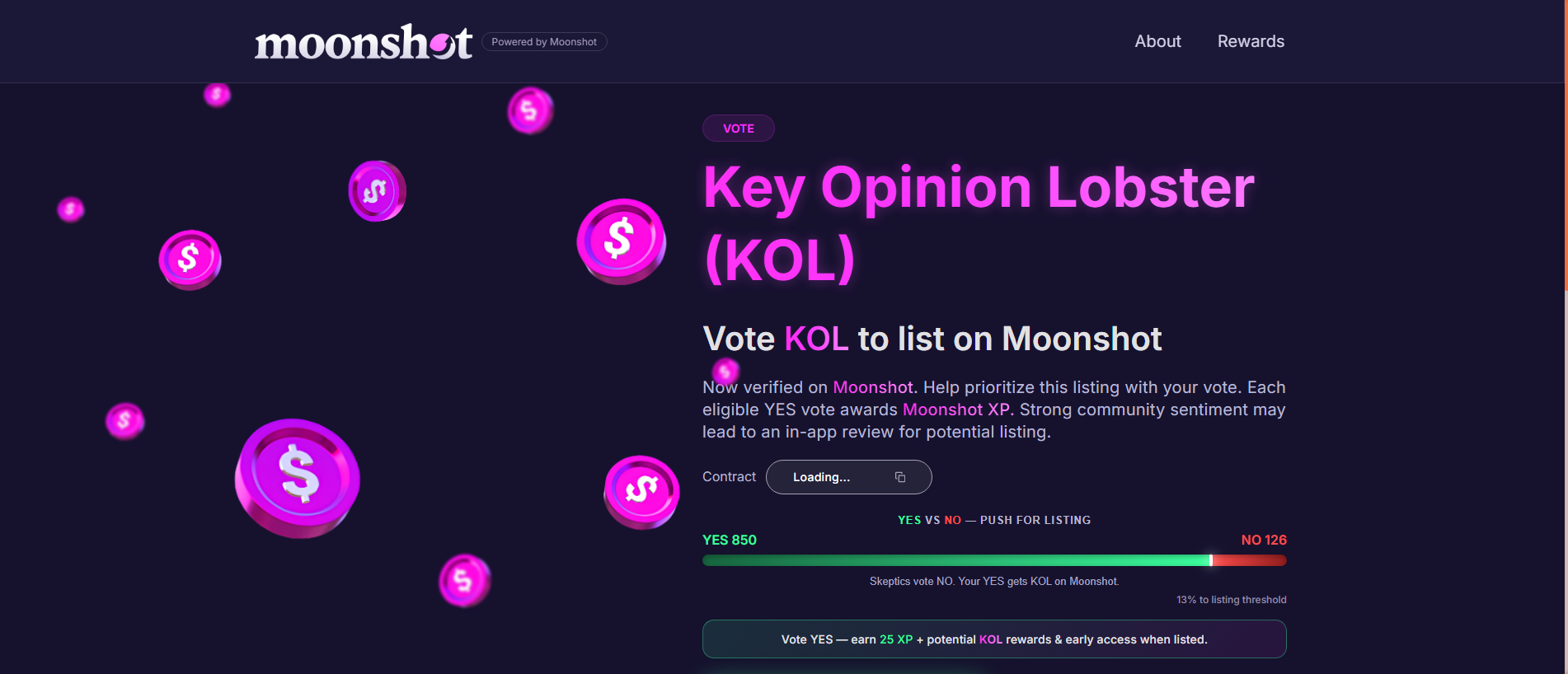 moonshot Powered by Moonshot

About Rewards

VOTE

Key Opinion Lobster (KOL)

Vote KOL to list on Moonshot

Now verified on Moonshot. Help prioritize this listing with your vote. Each eligible YES vote awards Moonshot XP. Strong community sentiment may lead to an in-app review for potential listing.

Contract Loading...

YES VS NO — PUSH FOR LISTING

YES 850

NO 126

Skeptics vote NO. Your YES gets KOL on Moonshot.

13% to listing threshold

Vote YES — earn 25 XP + potential KOL rewards & early access when listed.